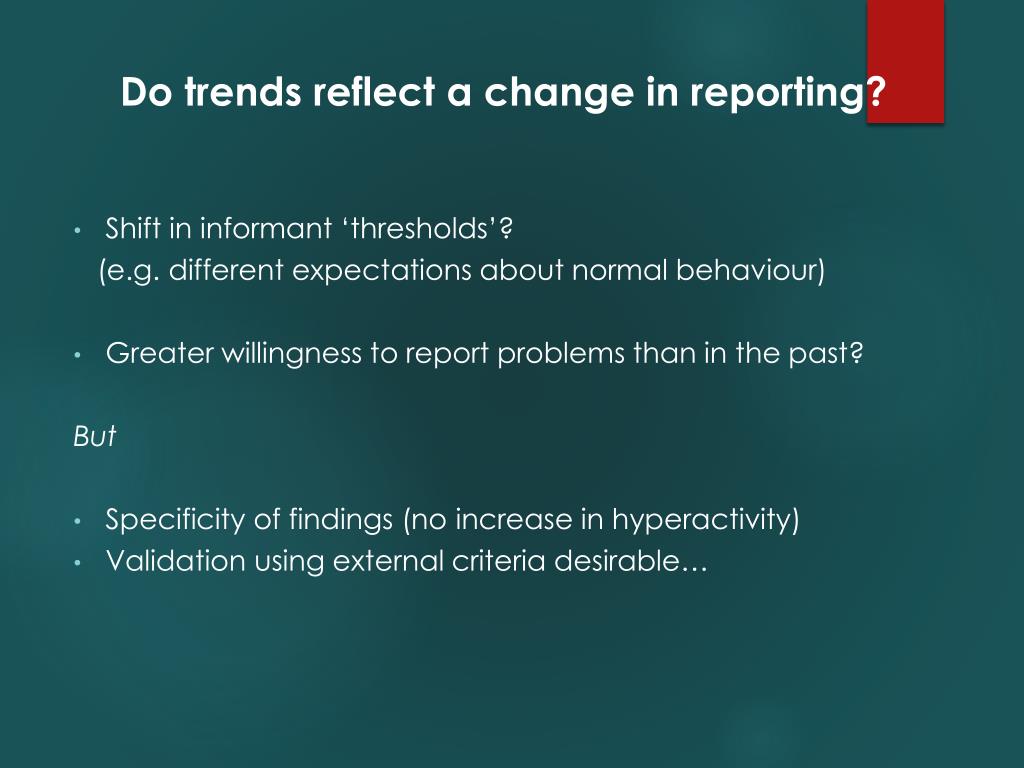 Do trends reflect a change in reporting?

• Shift in informant ‘thresholds’?
(e.g. different expectations about normal behaviour)

• Greater willingness to report problems than in the past?

But

• Specificity of findings (no increase in hyperactivity)
• Validation using external criteria desirable…